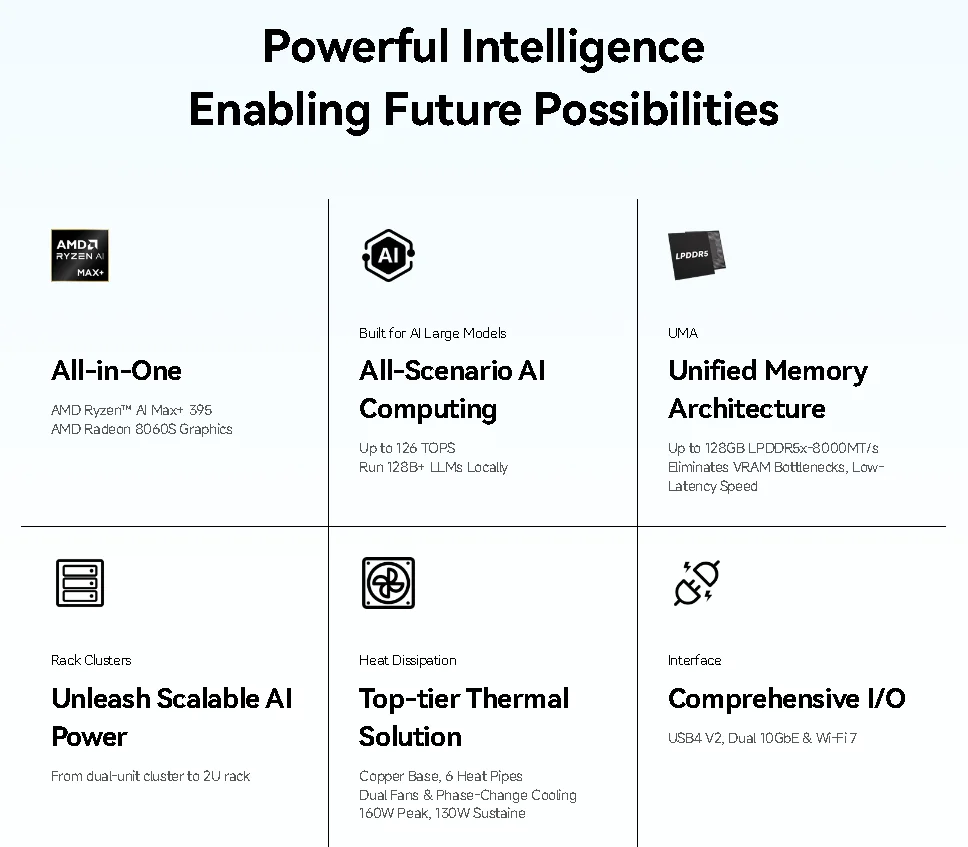 Powerful Intelligence
Enabling Future Possibilities

AMD
RYZEN AI
MAX+

All-in-One

AMD Ryzen™ AI Max+ 395
AMD Radeon 8060S Graphics

AI

Built for AI Large Models

All-Scenario AI Computing

Up to 126 TOPS
Run 128B+ LLMs Locally

LPDDR5

UMA

Unified Memory Architecture

Up to 128GB LPDDR5x-8000MT/s
Eliminates VRAM Bottlenecks, Low-Latency Speed

Rack Clusters

Unleash Scalable AI Power

From dual-unit cluster to 2U rack

Heat Dissipation

Top-tier Thermal Solution

Copper Base, 6 Heat Pipes
Dual Fans & Phase-Change Cooling
160W Peak, 130W Sustaine

Interface

Comprehensive I/O

USB4 V2, Dual 10GbE & Wi-Fi 7